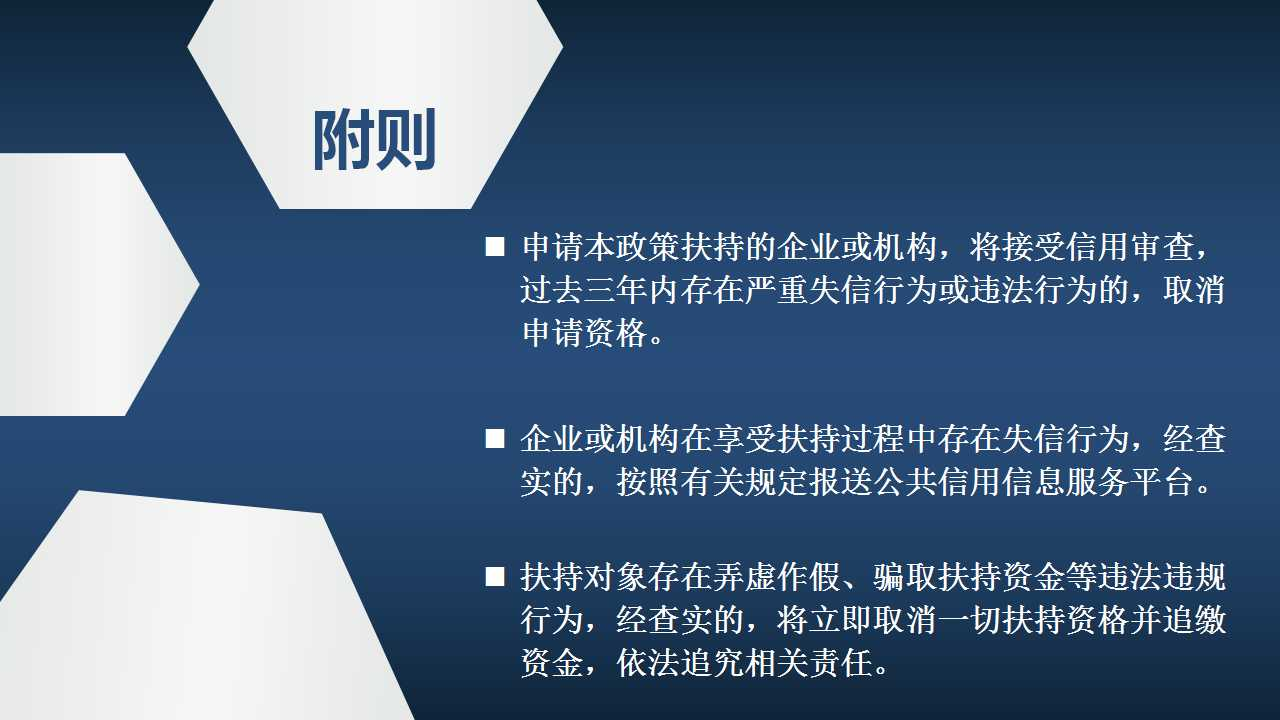 附则

■ 申请本政策扶持的企业或机构，将接受信用审查，过去三年内存在严重失信行为或违法行为的，取消申请资格。

■ 企业或机构在享受扶持过程中存在失信行为，经查实的，按照有关规定报送公共信用信息服务平台。

■ 扶持对象存在弄虚作假、骗取扶持资金等违法违规行为，经查实的，将立即取消一切扶持资格并追缴资金，依法追究相关责任。